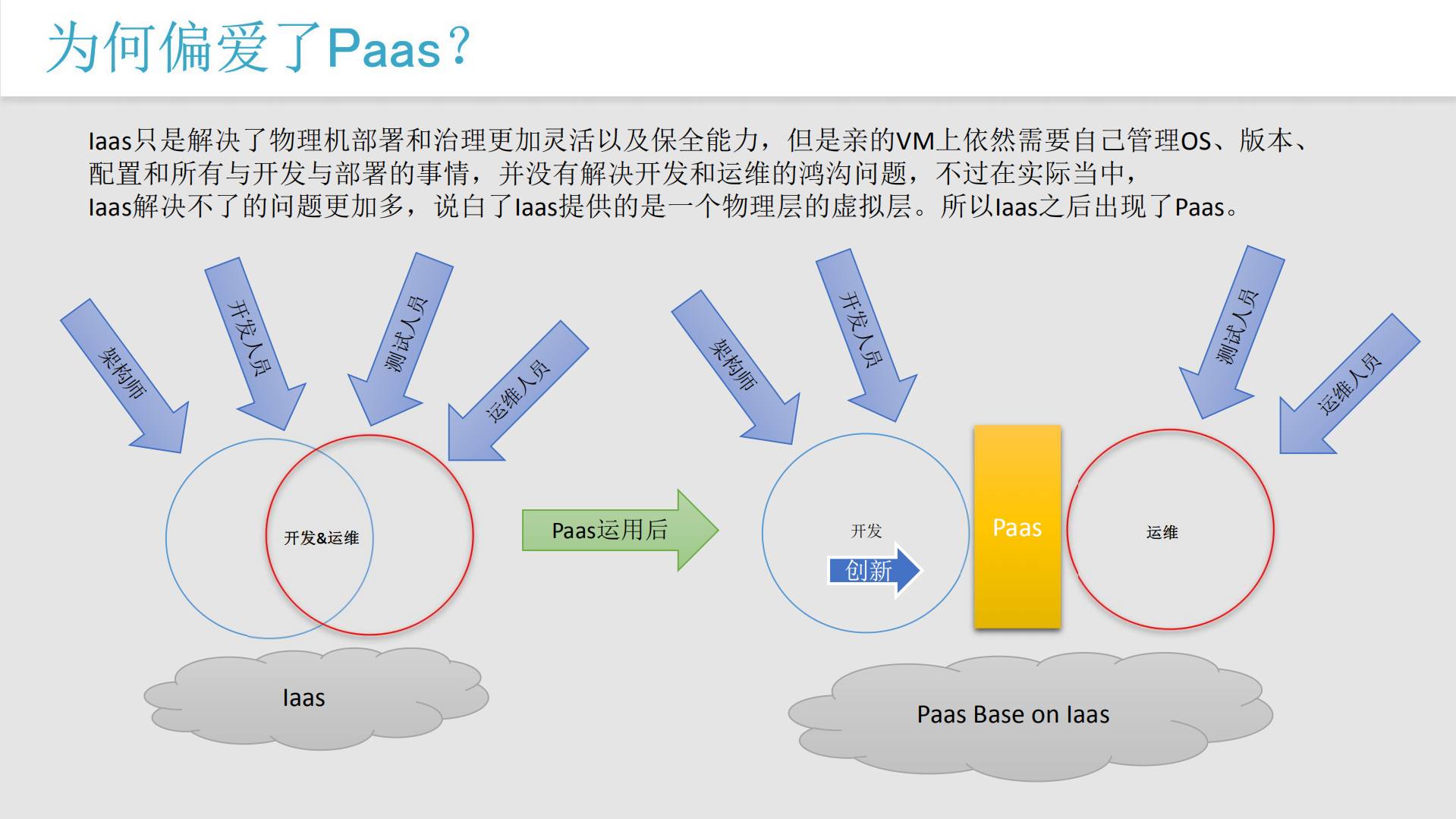 为何偏爱了Paas?

Iaas只是解决了物理机部署和治理更加灵活以及保全能力，但是亲的VM上依然需要自己管理OS、版本、配置和所有与开发与部署的事情，并没有解决开发和运维的鸿沟问题，不过在实际当中，Iaas解决不了的问题更加多，说白了Iaas提供的是一个物理层的虚拟层。所以Iaas之后出现了Paas。

架构师
开发人员
测试人员
运维人员
开发&运维
Iaas

Paas运用后

架构师
开发人员
测试人员
运维人员
开发
创新
Paas
运维
Paas Base on Iaas